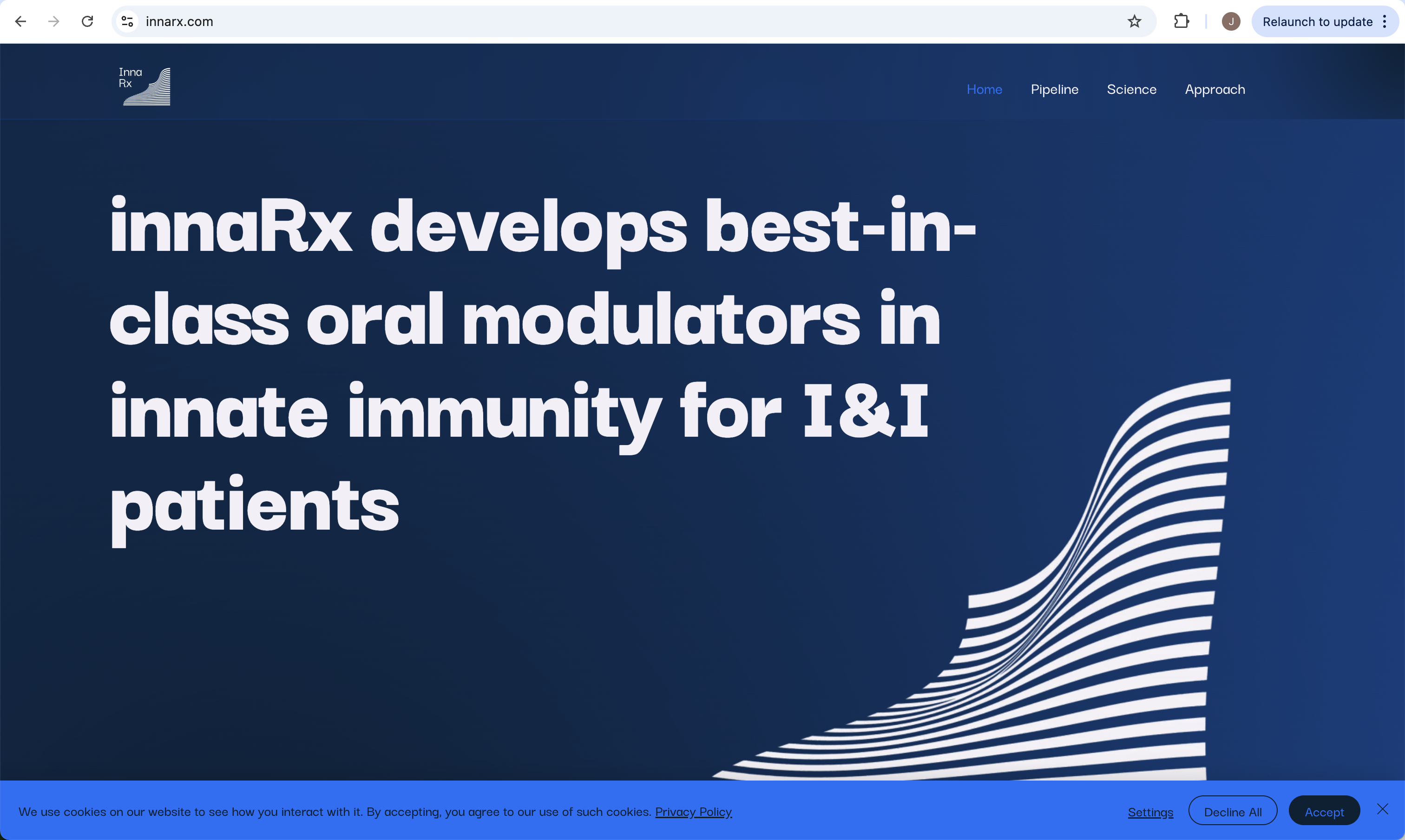 innarx.com

J

Relaunch to update

Inna
Rx

Home Pipeline Science Approach

innaRx develops best-in-class oral modulators in innate immunity for I&I patients

We use cookies on our website to see how you interact with it. By accepting, you agree to our use of such cookies. Privacy Policy

Settings Decline All Accept